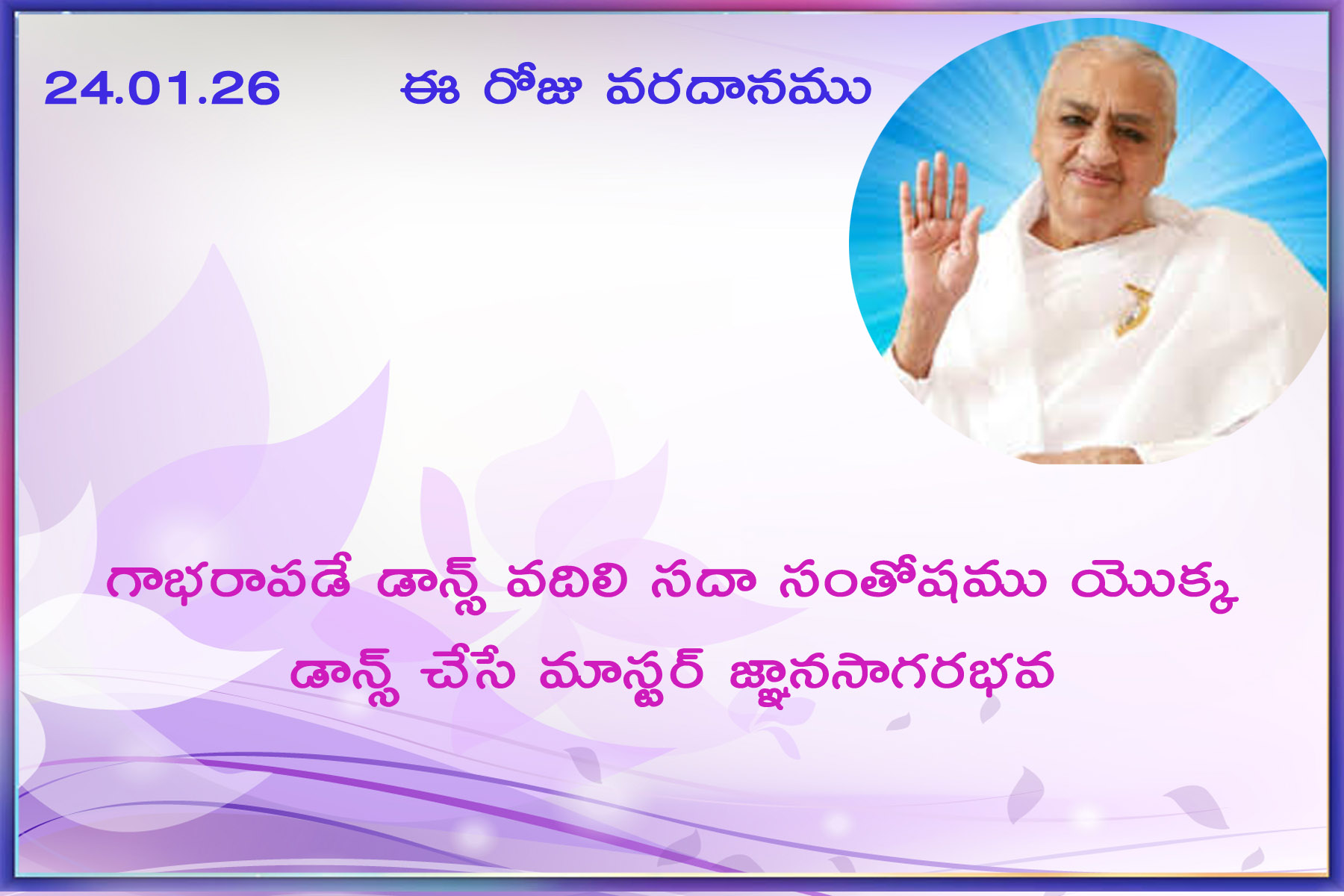 24.01.26 ఈ రోజు వరదానము

గాభరాపడే డాన్స్ వదిలి సదా సంతోషము యొక్క డాన్స్ చేసే మాస్టర్ జ్ఞానసాగరభవ